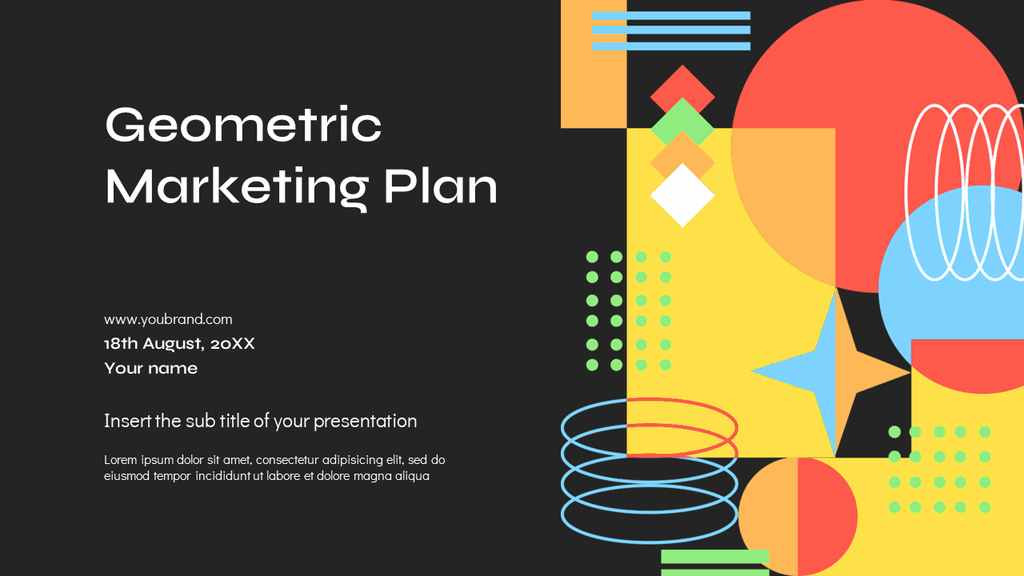 Geometric Marketing Plan

www.youbrand.com
18th August, 20XX
Your name

Insert the sub title of your presentation

Lorem ipsum dolor sit amet, consectetur adipisicing elit, sed do eiusmod tempor incididunt ut labore et dolore magna aliqua